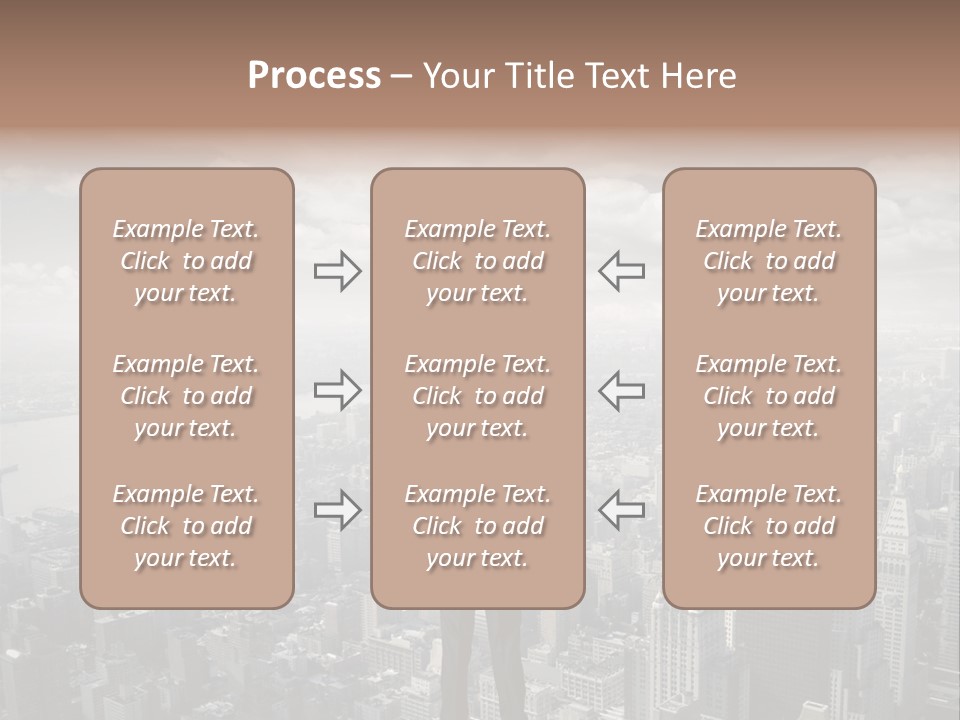 Process – Your Title Text Here

Example Text. Click to add your text.

Example Text. Click to add your text.

Example Text. Click to add your text.

Example Text. Click to add your text.

Example Text. Click to add your text.

Example Text. Click to add your text.

Example Text. Click to add your text.

Example Text. Click to add your text.

Example Text. Click to add your text.